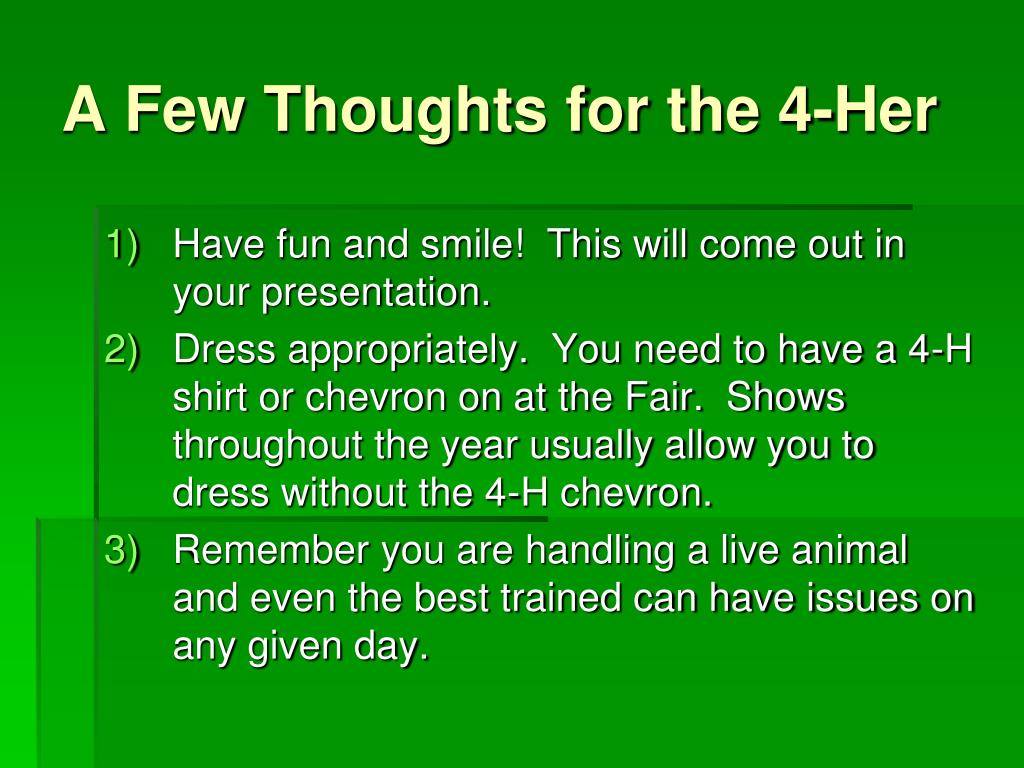 A Few Thoughts for the 4-Her

1) Have fun and smile! This will come out in your presentation.

2) Dress appropriately. You need to have a 4-H shirt or chevron on at the Fair. Shows throughout the year usually allow you to dress without the 4-H chevron.

3) Remember you are handling a live animal and even the best trained can have issues on any given day.